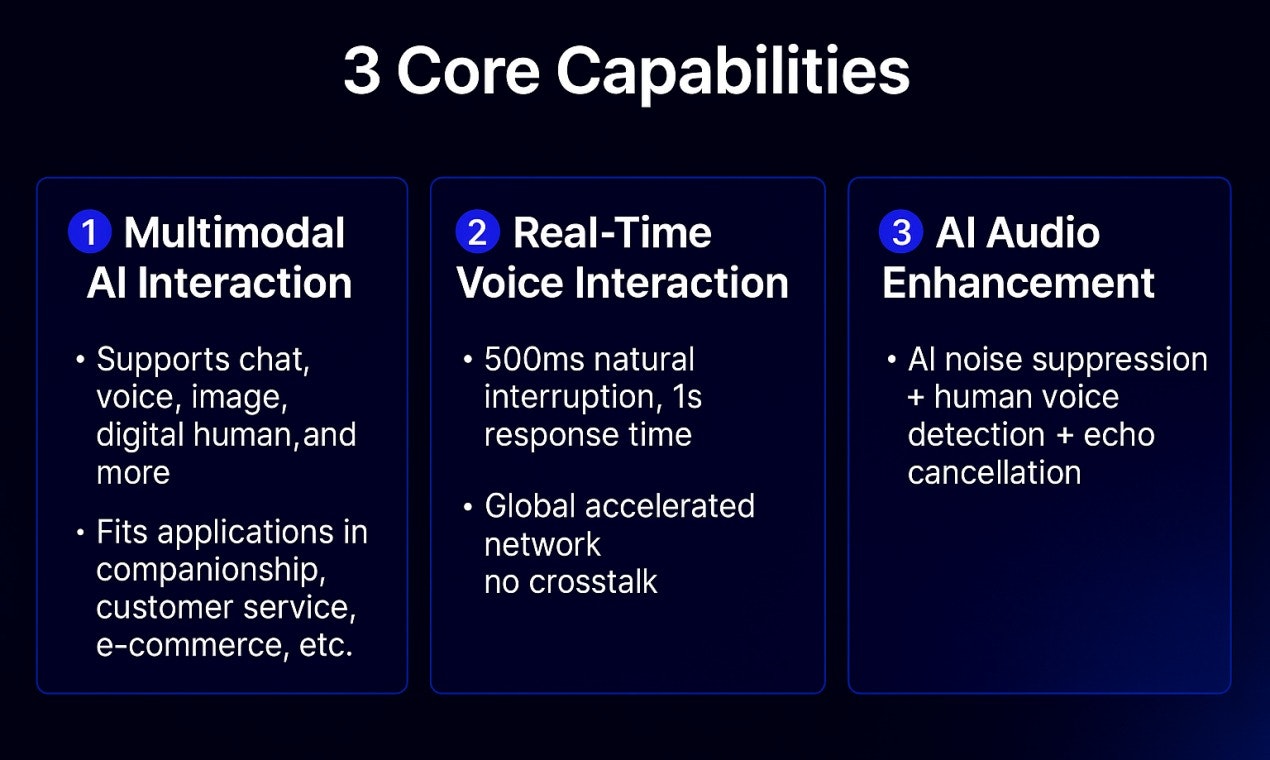 3 Core Capabilities

1 Multimodal AI Interaction

• Supports chat, voice, image, digital human,and more

• Fits applications in companionship, customer service, e-commerce, etc.

2 Real-Time Voice Interaction

• 500ms natural interruption, 1s response time

• Global accelerated network no crosstalk

3 AI Audio Enhancement

• AI noise suppression + human voice detection + echo cancellation